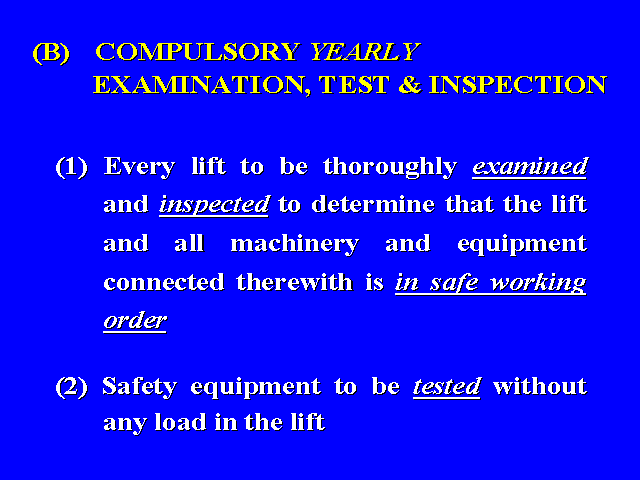 (B) COMPULSORY YEARLY EXAMINATION, TEST & INSPECTION

(1) Every lift to be thoroughly examined and inspected to determine that the lift and all machinery and equipment connected therewith is in safe working order

(2) Safety equipment to be tested without any load in the lift